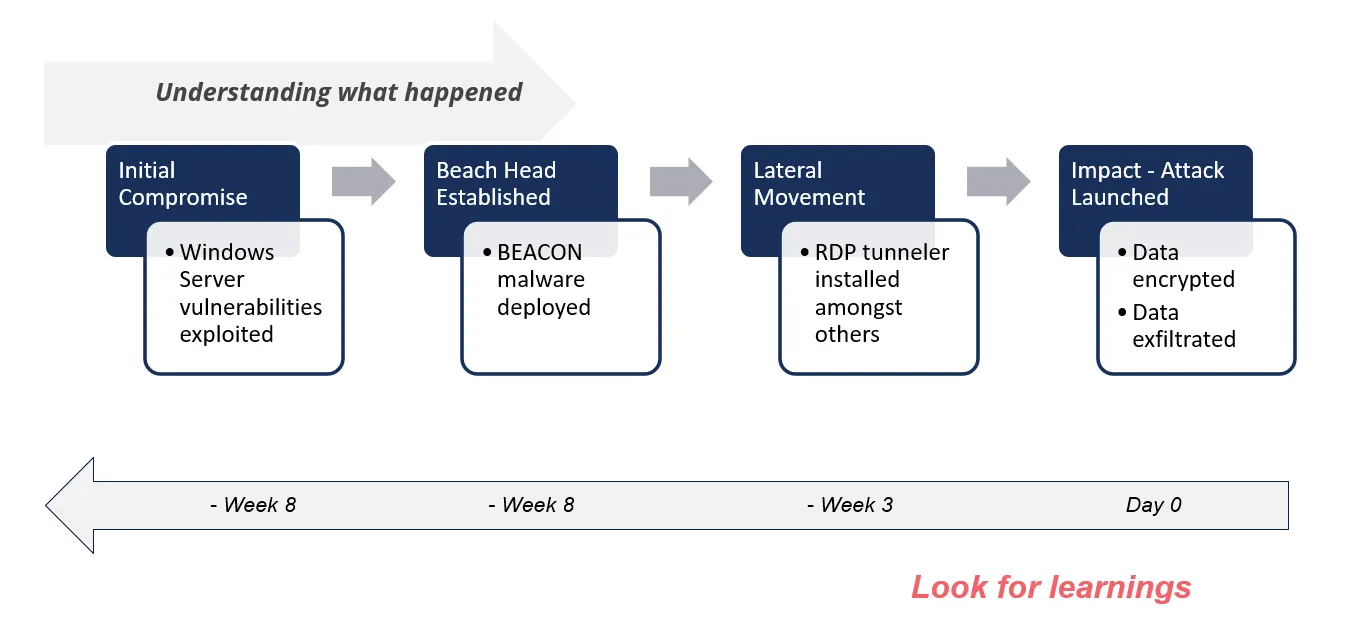 Understanding what happened

Initial Compromise

• Windows Server vulnerabilities exploited

Beach Head Established

• BEACON malware deployed

Lateral Movement

• RDP tunneler installed amongst others

Impact - Attack Launched

• Data encrypted
• Data exfiltrated

- Week 8

- Week 8

- Week 3

Day 0

Look for learnings